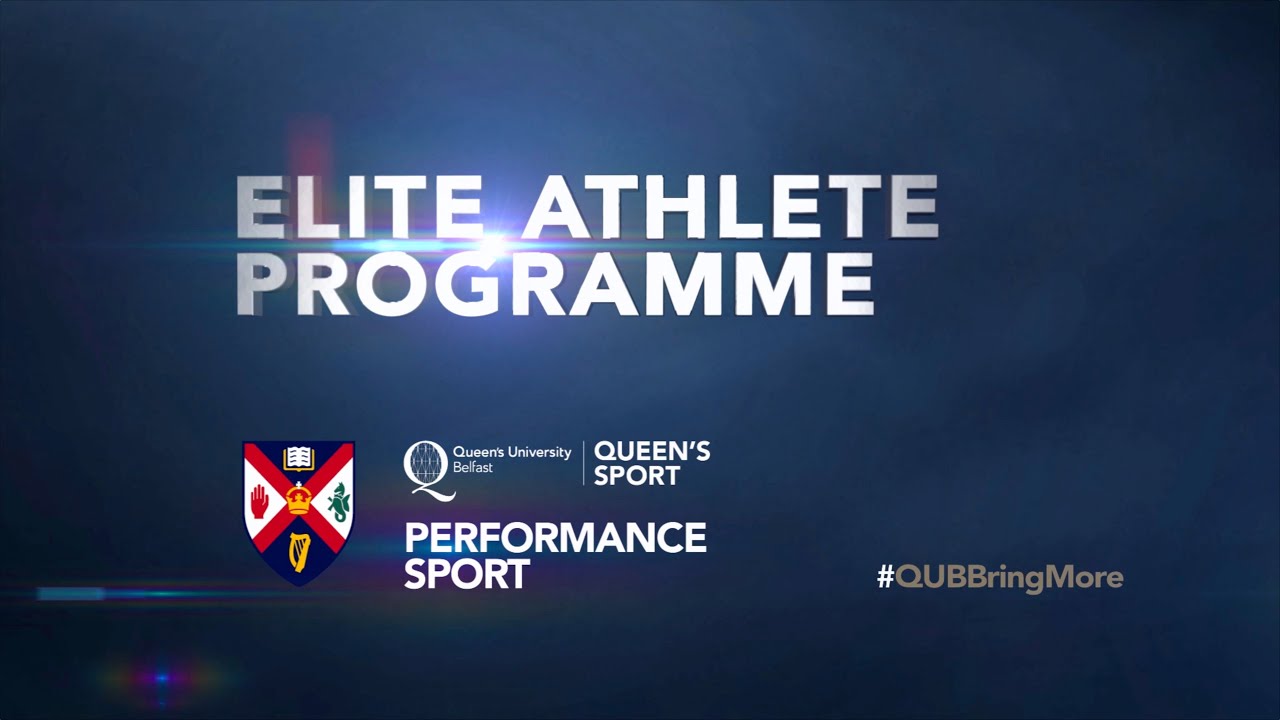 ELITE ATHLETE PROGRAMME

Queen's University Belfast

QUEEN'S SPORT

PERFORMANCE SPORT

#QUBBringMore